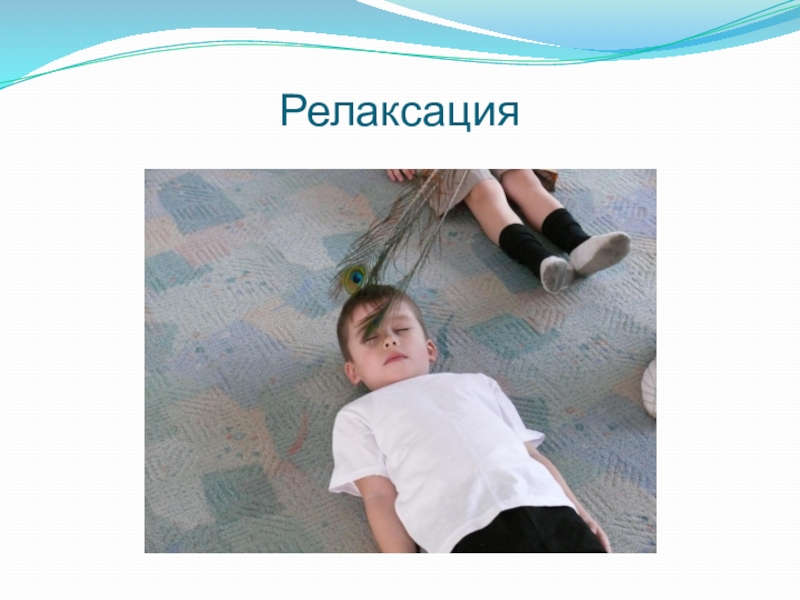 Релаксация